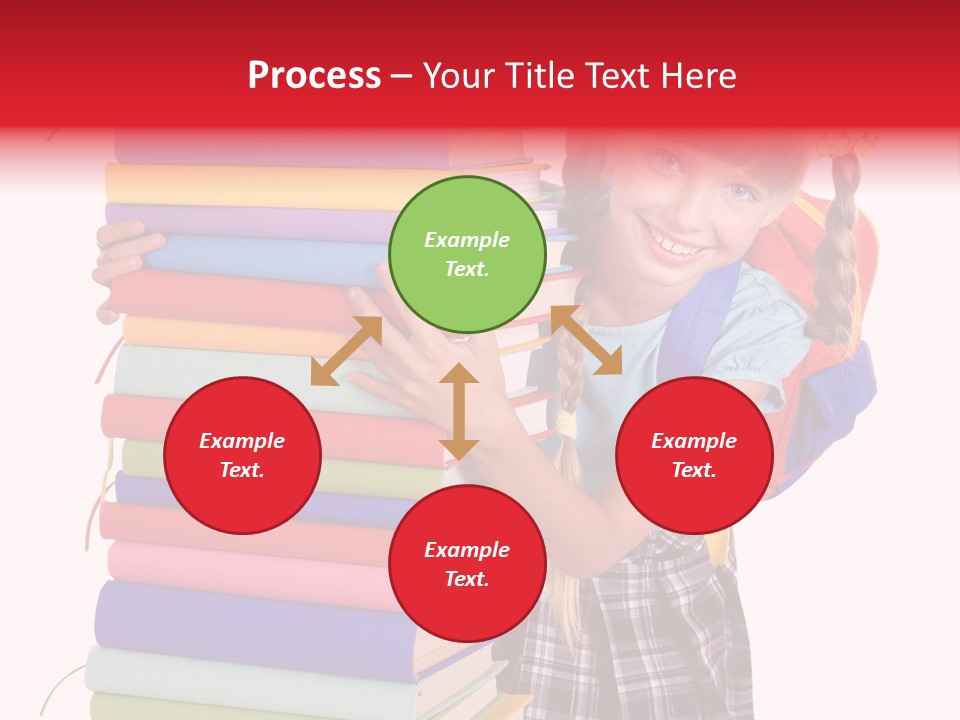 Process – Your Title Text Here

Example Text.

Example Text.

Example Text.

Example Text.